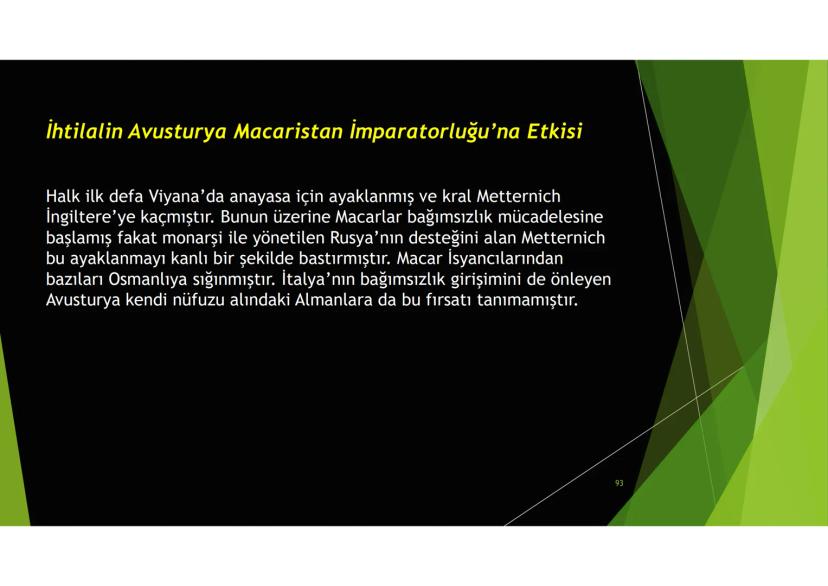 İhtilalin Avusturya Macaristan İmparatorluğu'na Etkisi

Halk ilk defa Viyana'da anayasa için ayaklanmış ve kral Metternich İngiltere'ye kaçmıştır. Bunun üzerine Macarlar bağımsızlık mücadelesine başlamış fakat monarşi ile yönetilen Rusya'nın desteğini alan Metternich bu ayaklanmayı kanlı bir şekilde bastırmıştır. Macar İsyancılarından bazıları Osmanlıya sığınmıştır. İtalya'nın bağımsızlık girişimini de önleyen Avusturya kendi nüfuzu alındaki Almanlara da bu fırsatı tanımamıştır.

93